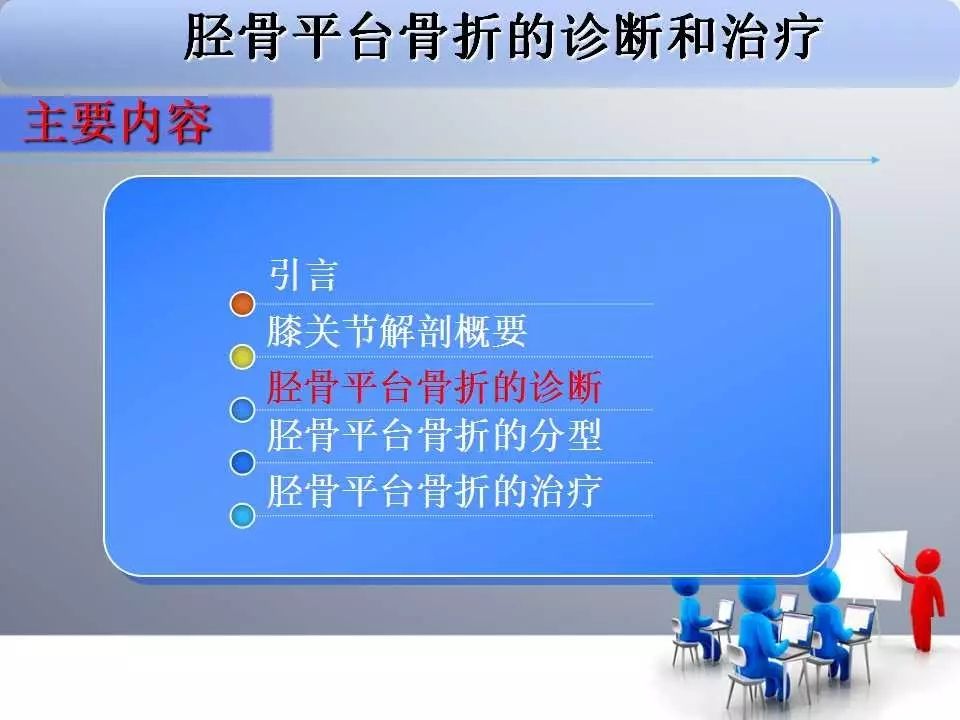 胫骨平台骨折的诊断和治疗

主要内容

引言
膝关节解剖概要
胫骨平台骨折的诊断
胫骨平台骨折的分型
胫骨平台骨折的治疗